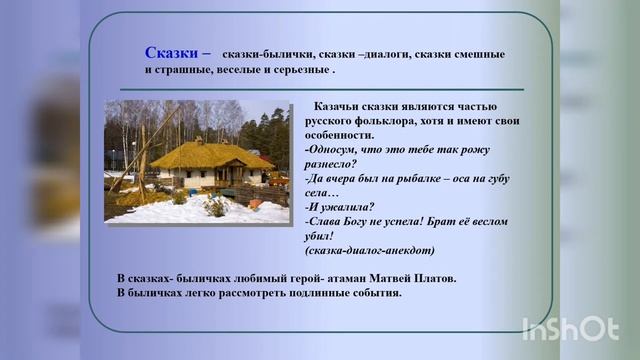 Сказки – сказки-былички, сказки –диалоги, сказки смешные и страшные, веселые и серьезные .

Казачьи сказки являются частью русского фольклора, хотя и имеют свои особенности.
-Односум, что это тебе так рожу разнесло?
-Да вчера был на рыбалке – оса на губу села…
-И ужалила?
-Слава Богу не успела! Брат её веслом убил!
(сказка-диалог-анекдот)

В сказках- быличках любимый герой- атаман Матвей Платов.
В быличках легко рассмотреть подлинные события.

InShOt